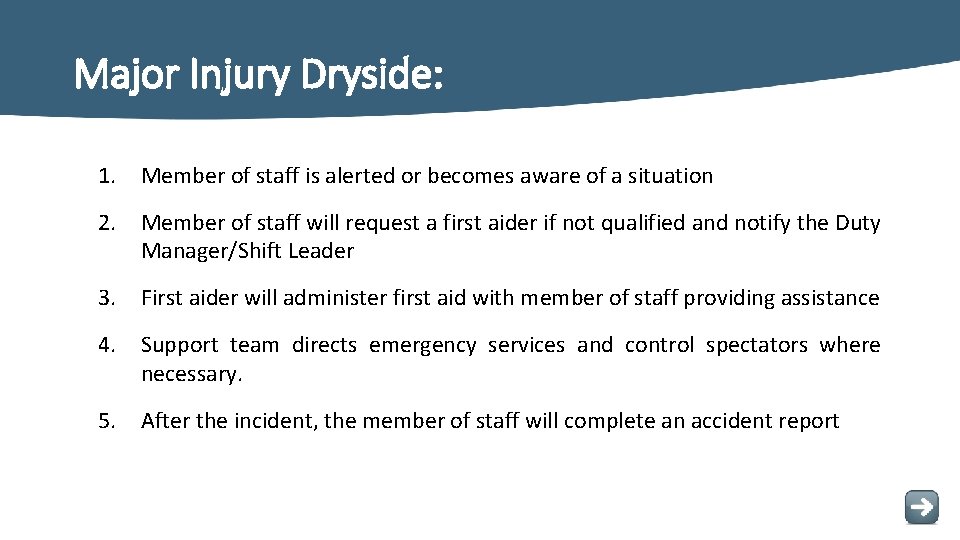 Major Injury Dryside:

1. Member of staff is alerted or becomes aware of a situation

2. Member of staff will request a first aider if not qualified and notify the Duty Manager/Shift Leader

3. First aider will administer first aid with member of staff providing assistance

4. Support team directs emergency services and control spectators where necessary.

5. After the incident, the member of staff will complete an accident report